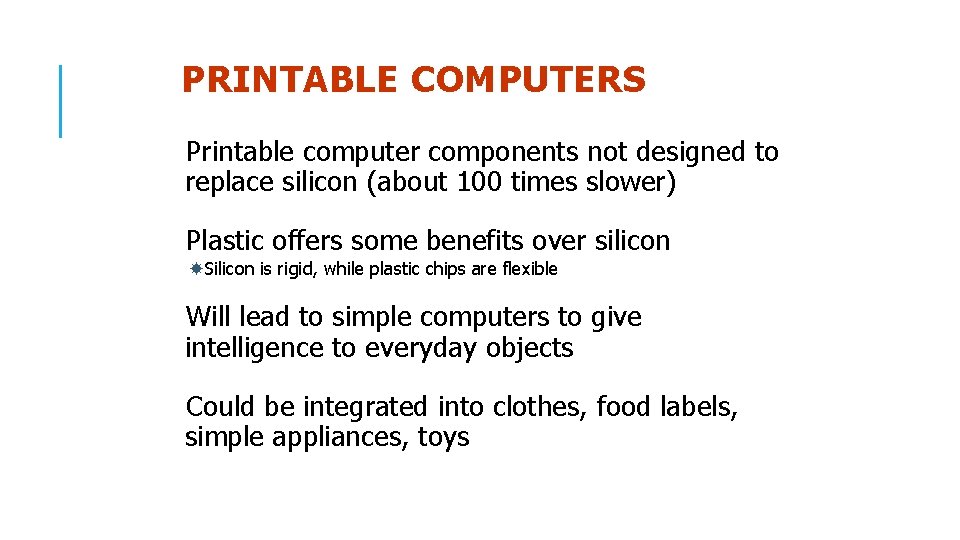 PRINTABLE COMPUTERS

Printable computer components not designed to replace silicon (about 100 times slower)

Plastic offers some benefits over silicon

Silicon is rigid, while plastic chips are flexible

Will lead to simple computers to give intelligence to everyday objects

Could be integrated into clothes, food labels, simple appliances, toys